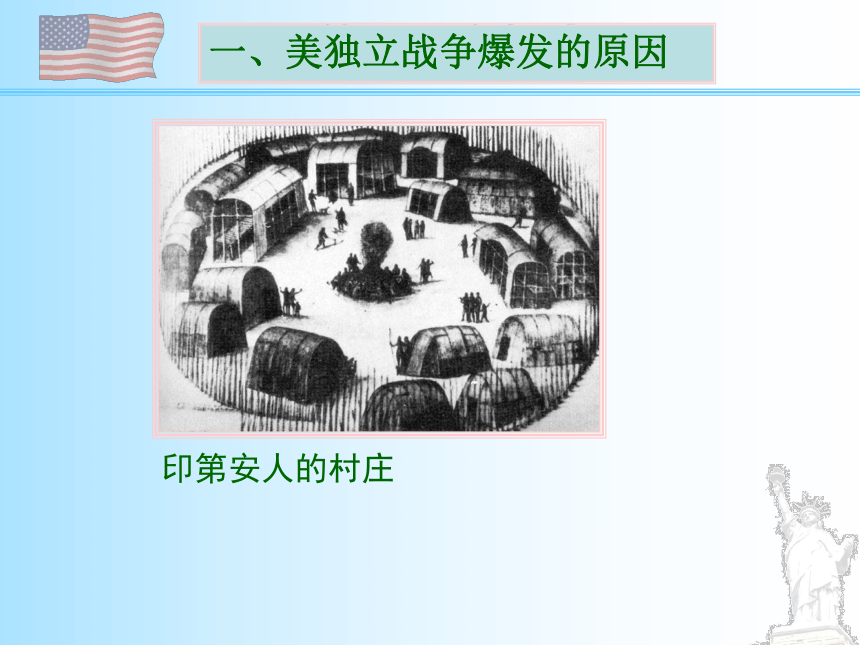 一、美独立战争爆发的原因

印第安人的村庄